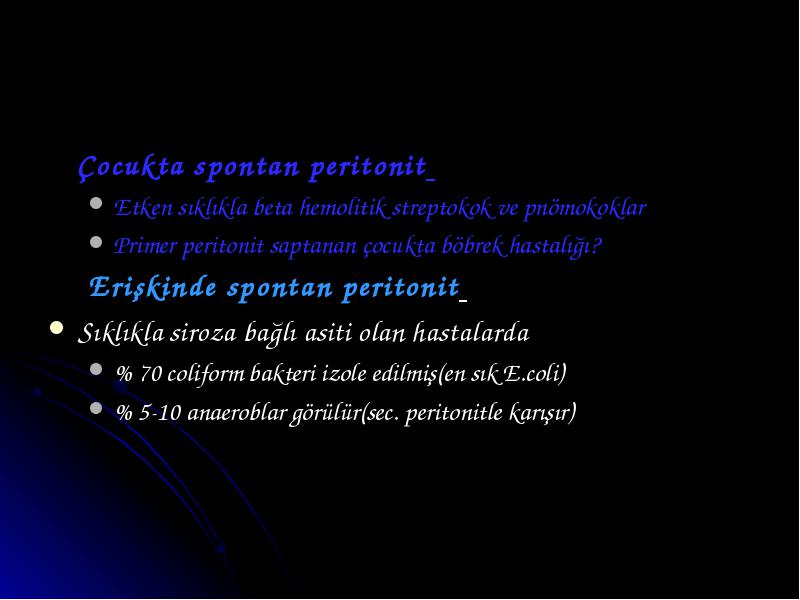 Çocukta spontan peritonit

- Etken sıklıkla beta hemolitik streptokok ve pnömokoklar
- Primer peritonit saptanan çocukta böbrek hastalığı?

Erişkinde spontan peritonit

- Sıklıkla siroza bağlı asiti olan hastalarda
  - % 70 coliform bakteri izole edilmiş(en sık E.coli)
  - % 5-10 anaeroblar görülür(sec. peritonitle karışır)